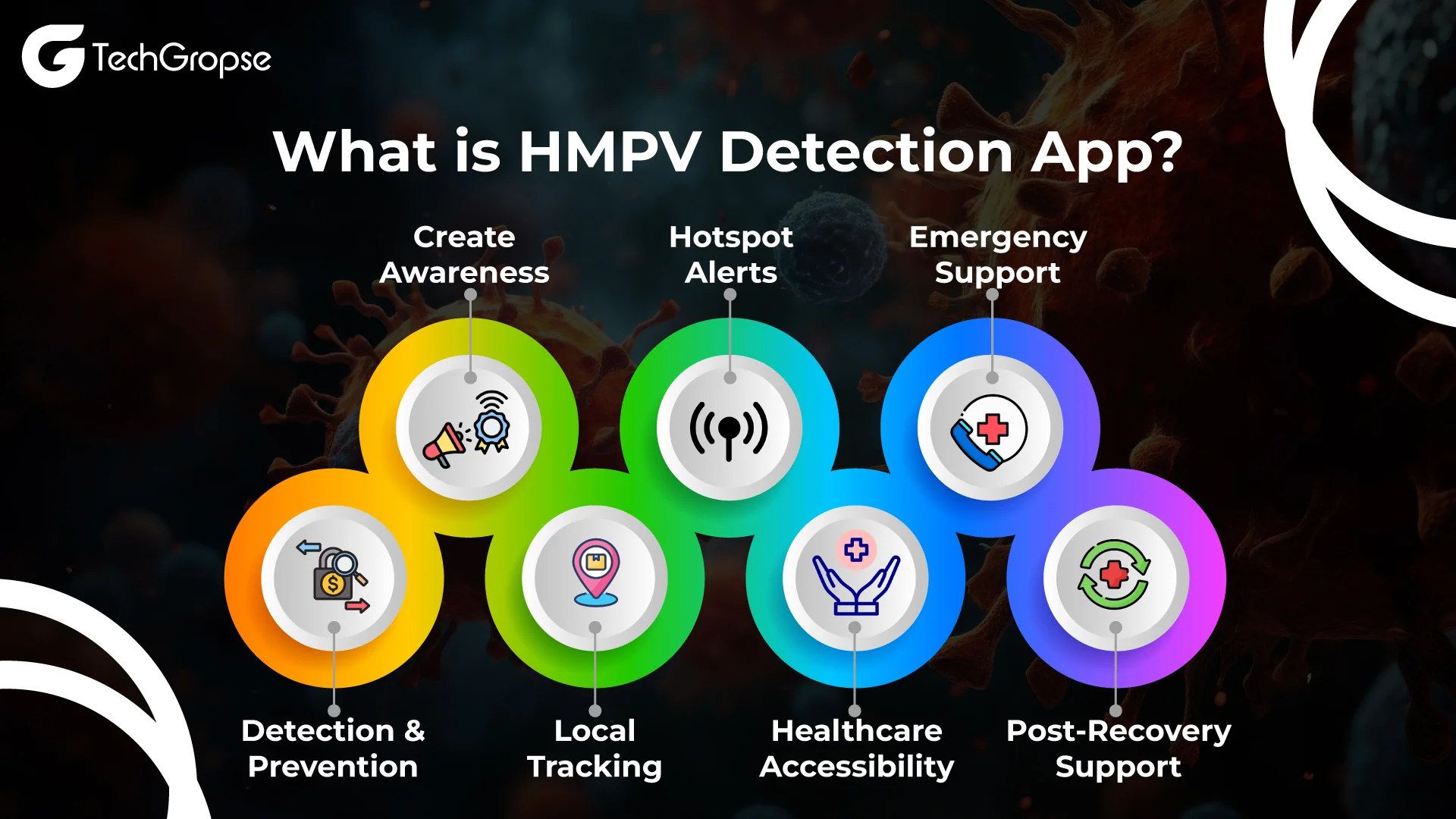 TechGropse

What is HMPV Detection App?

Create Awareness

Hotspot Alerts

Emergency Support

Detection & Prevention

Local Tracking

Healthcare Accessibility

Post-Recovery Support